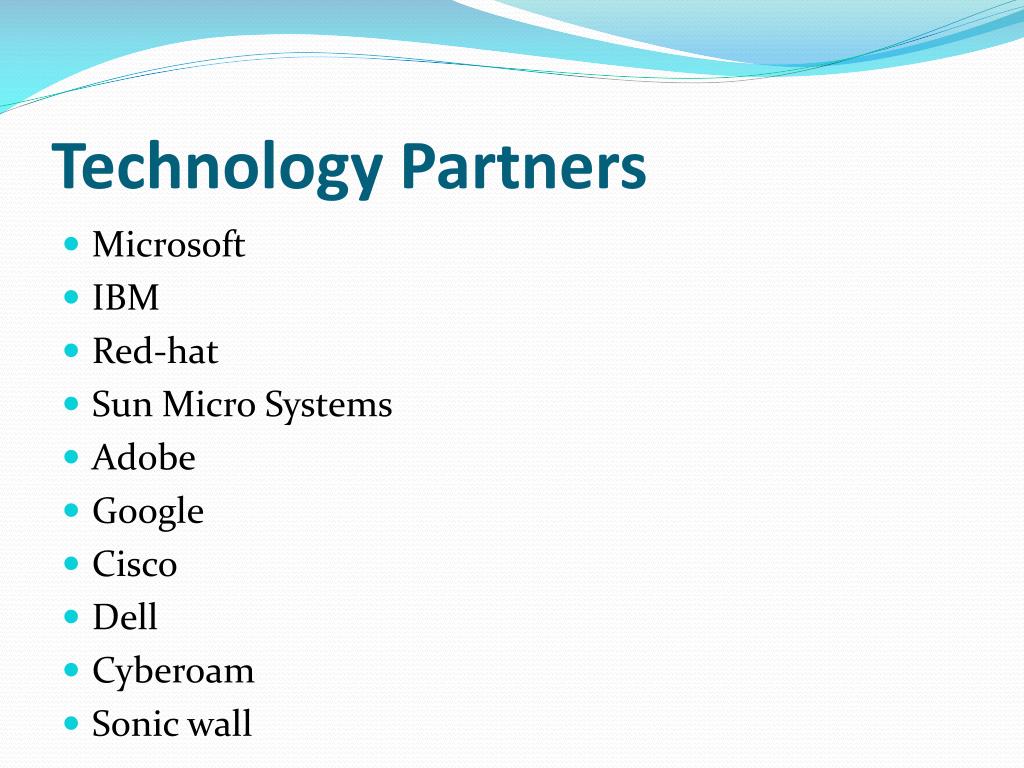 Technology Partners

- Microsoft
- IBM
- Red-hat
- Sun Micro Systems
- Adobe
- Google
- Cisco
- Dell
- Cyberoam
- Sonic wall